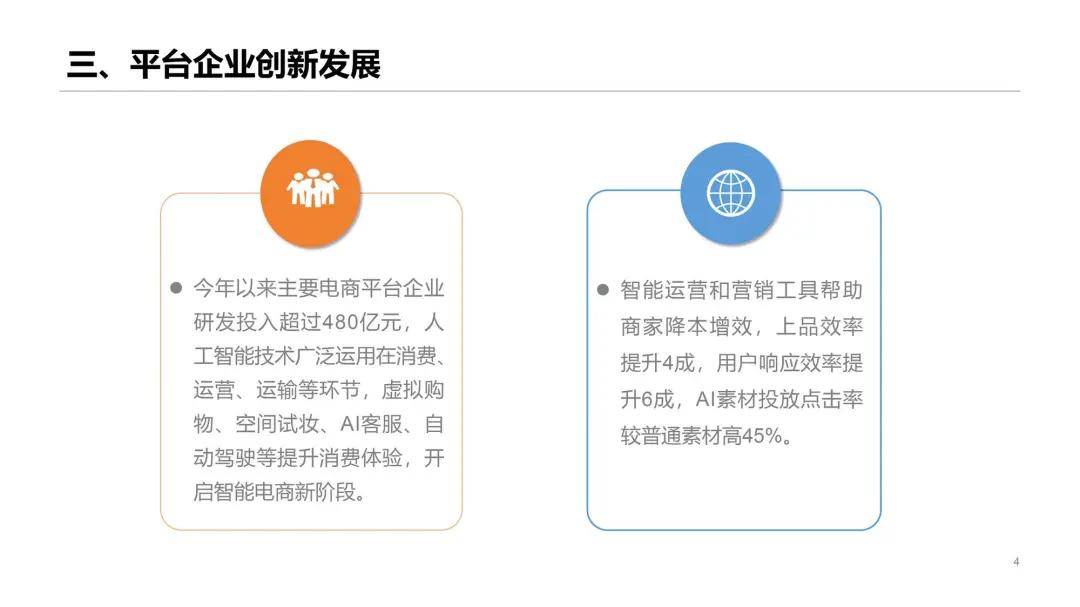 三、平台企业创新发展

● 今年以来主要电商平台企业研发投入超过480亿元，人工智能技术广泛运用在消费、运营、运输等环节，虚拟购物、空间试妆、AI客服、自动驾驶等提升消费体验，开启智能电商新阶段。

● 智能运营和营销工具帮助商家降本增效，上品效率提升4成，用户响应效率提升6成，AI素材投放点击率较普通素材高45%。

4